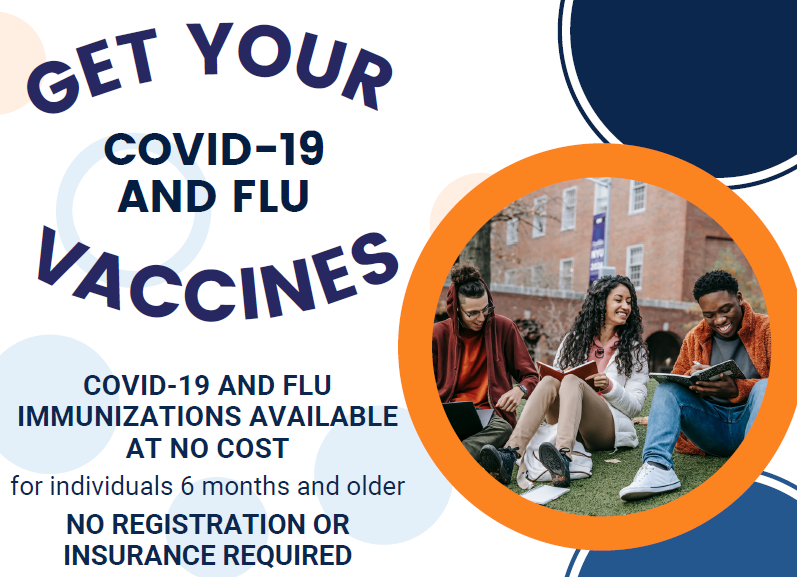 GET YOUR

COVID-19 AND FLU

VACCINES

COVID-19 AND FLU IMMUNIZATIONS AVAILABLE AT NO COST

for individuals 6 months and older

NO REGISTRATION OR INSURANCE REQUIRED